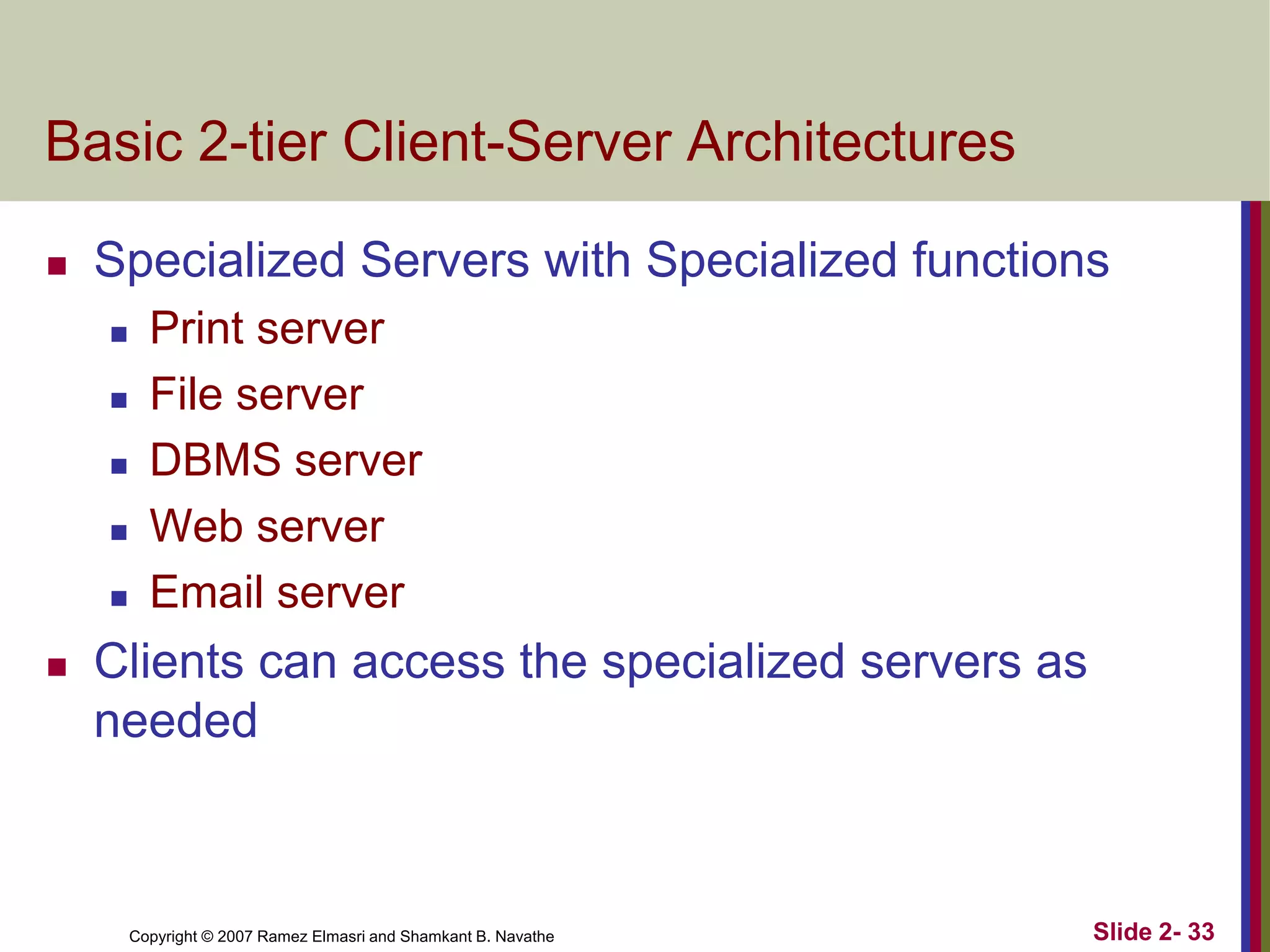 Basic 2-tier Client-Server Architectures

- Specialized Servers with Specialized functions
  - Print server
  - File server
  - DBMS server
  - Web server
  - Email server
- Clients can access the specialized servers as needed

Copyright © 2007 Ramez Elmasri and Shamkant B. Navathe

Slide 2- 33